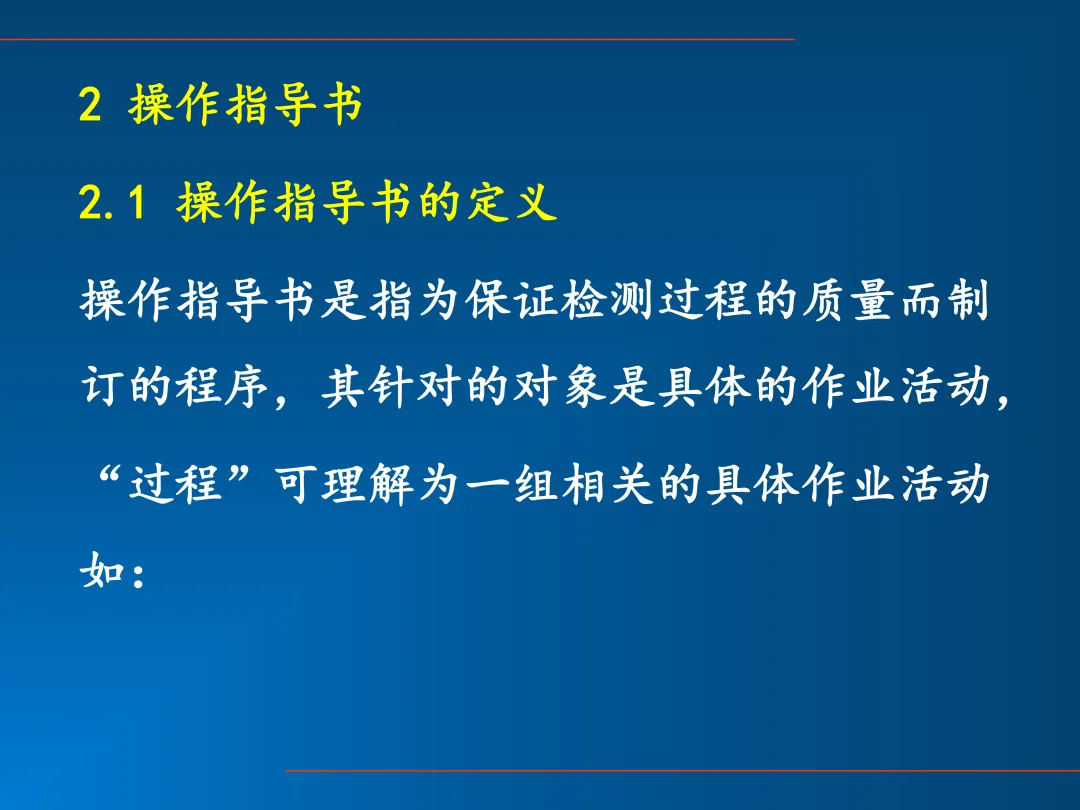 2 操作指导书

2.1 操作指导书的定义

操作指导书是指为保证检测过程的质量而制订的程序，其针对的对象是具体的作业活动，“过程”可理解为一组相关的具体作业活动如：